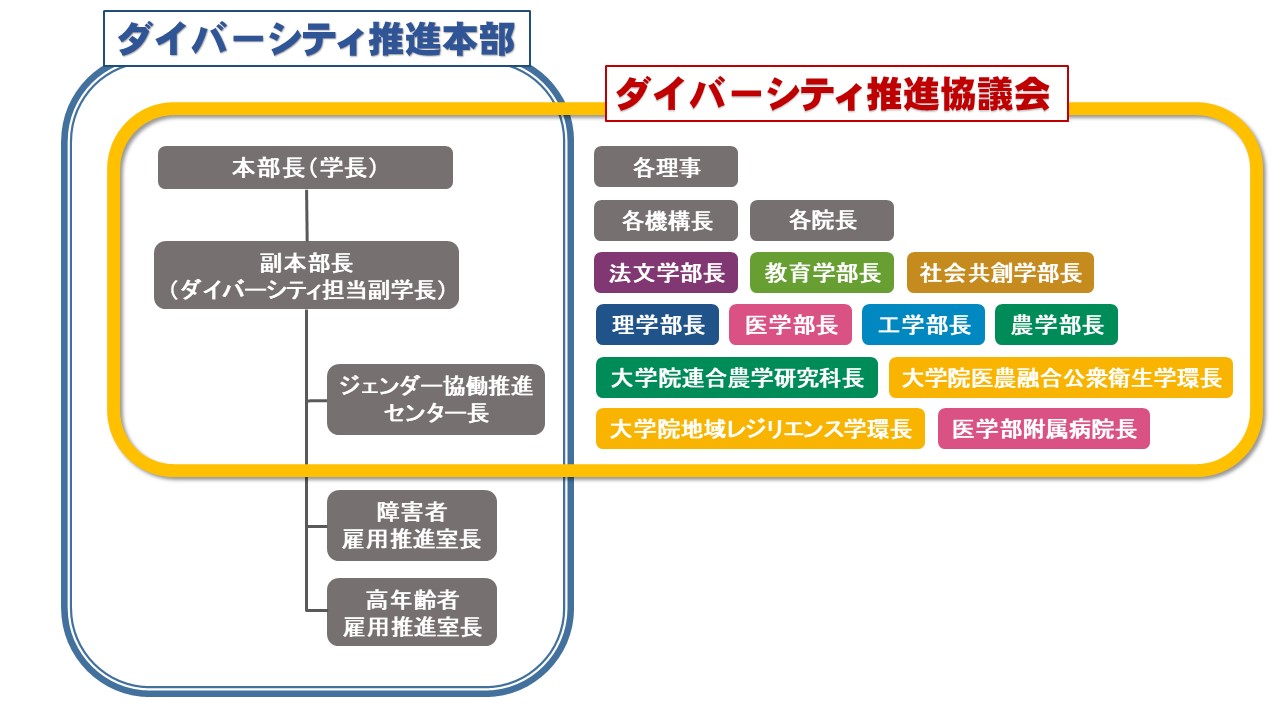 ダイバーシティ推進本部

ダイバーシティ推進協議会

本部長（学長）

副本部長
（ダイバーシティ担当副学長）

ジェンダー協働推進
センター長

障害者
雇用推進室長

高年齢者
雇用推進室長

各理事

各機構長

各院長

法文学部長

教育学部長

社会共創学部長

理学部長

医学部長

工学部長

農学部長

大学院連合農学研究科長

大学院医農融合公衆衛生学環長

大学院地域レジリエンス学環長

医学部附属病院長